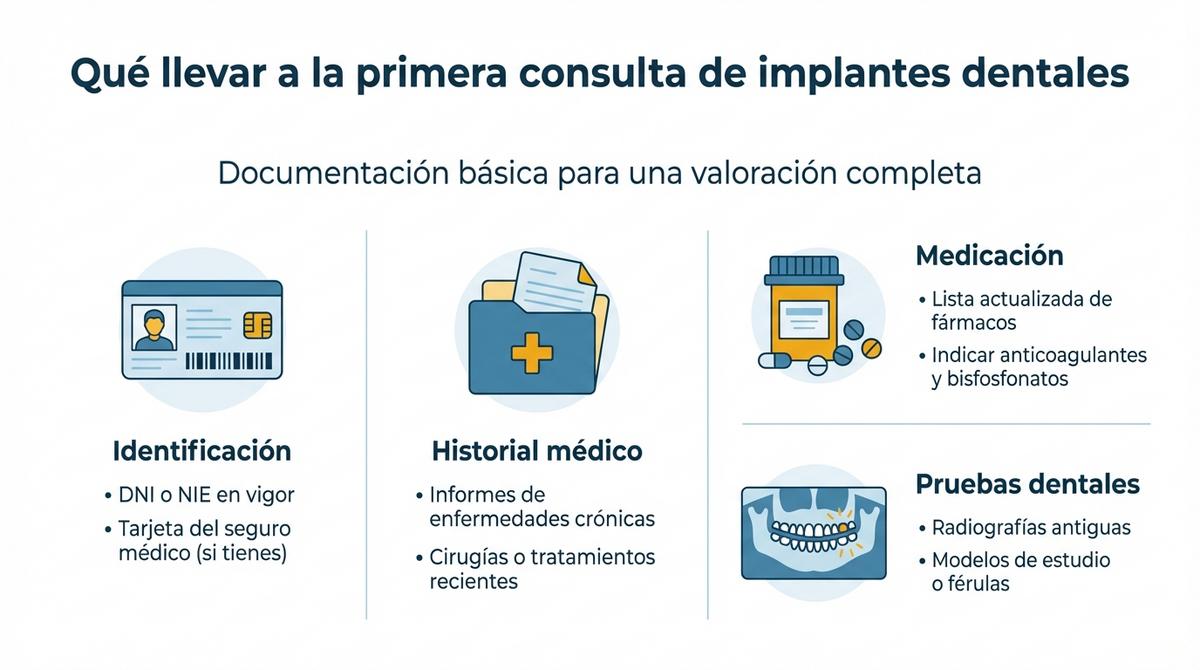 Qué llevar a la primera consulta de implantes dentales

Documentación básica para una valoración completa

Identificación

• DNI o NIE en vigor
• Tarjeta del seguro médico (si tienes)

Historial médico

• Informes de enfermedades crónicas
• Cirugías o tratamientos recientes

Medicación

• Lista actualizada de fármacos
• Indicar anticoagulantes y bisfosfonatos

Pruebas dentales

• Radiografías antiguas
• Modelos de estudio o férulas